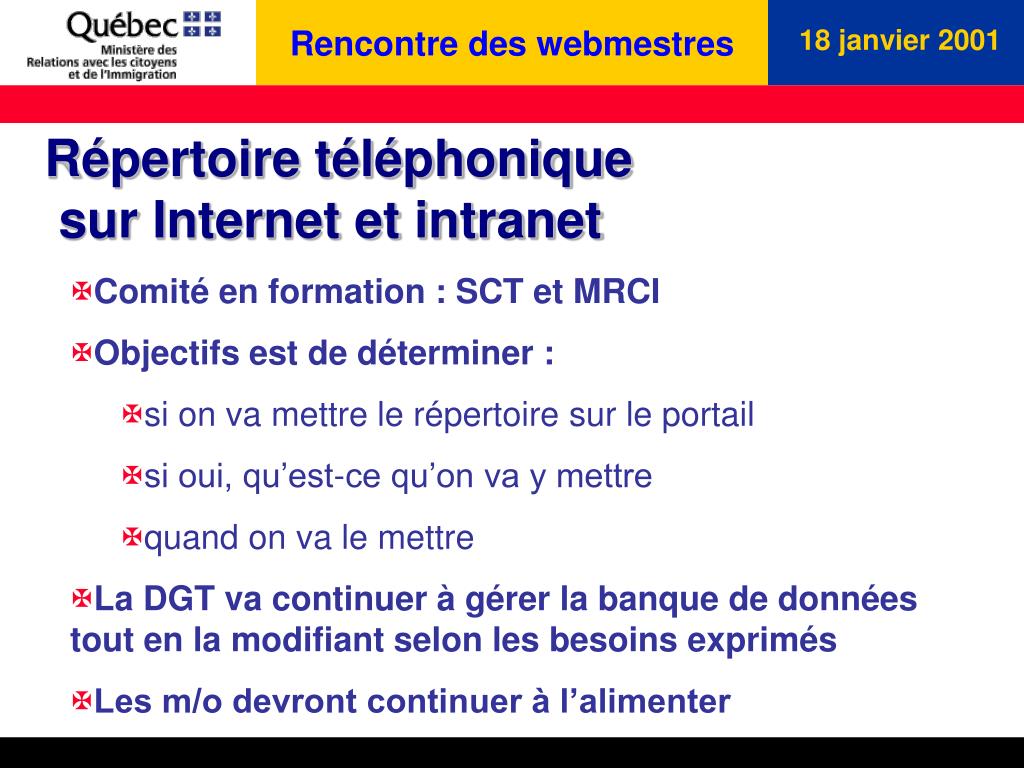 Québec
Ministère des Relations avec les citoyens et de l'Immigration

Rencontre des webmestres

18 janvier 2001

Répertoire téléphonique sur Internet et intranet

Comité en formation : SCT et MRCI

Objectifs est de déterminer :

si on va mettre le répertoire sur le portail

si oui, qu'est-ce qu'on va y mettre

quand on va le mettre

La DGT va continuer à gérer la banque de données tout en la modifiant selon les besoins exprimés

Les m/o devront continuer à l'alimenter